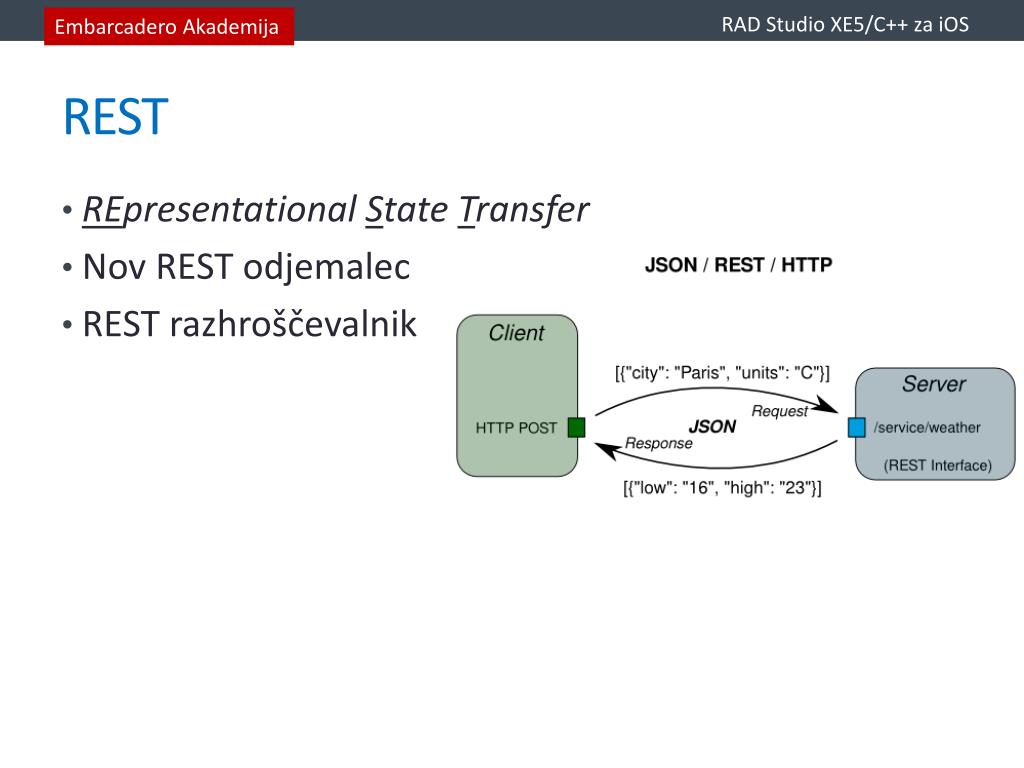 Embarcadero Akademija

RAD Studio XE5/C++ za iOS

REST

• REpresentational State Transfer
• Nov REST odjemalec
• REST razhroščevalnik

JSON / REST / HTTP

Client

HTTP POST

[{"city": "Paris", "units": "C"}]

Request

JSON

Response

[{"low": "16", "high": "23"}]

Server

/service/weather

(REST Interface)